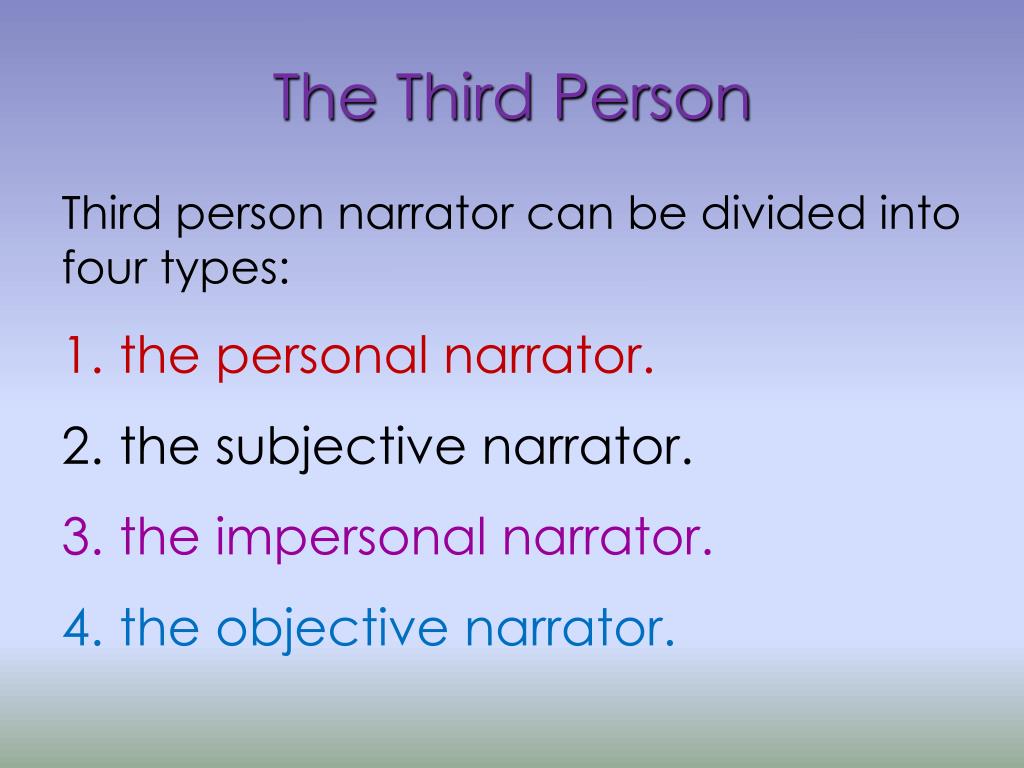 The Third Person

Third person narrator can be divided into four types:

1. the personal narrator.
2. the subjective narrator.
3. the impersonal narrator.
4. the objective narrator.